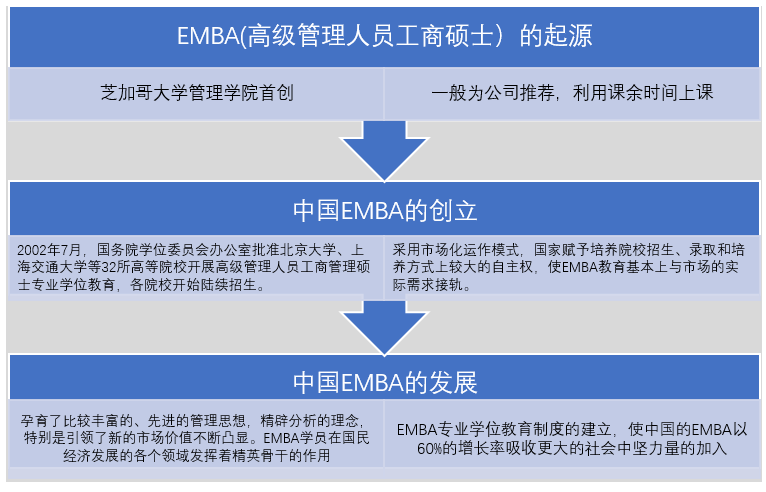 EMBA(高级管理人员工商硕士）的起源

芝加哥大学管理学院首创

一般为公司推荐，利用课余时间上课

中国EMBA的创立

2002年7月，国务院学位委员会办公室批准北京大学、上海交通大学等32所高等院校开展高级管理人员工商管理硕士专业学位教育，各院校开始陆续招生。

采用市场化运作模式，国家赋予培养院校招生、录取和培养方式上较大的自主权，使EMBA教育基本上与市场的实际需求接轨。

中国EMBA的发展

孕育了比较丰富的、先进的管理思想，精辟分析的理念，特别是引领了新的市场价值不断凸显。EMBA学员在国民经济发展的各个领域发挥着精英骨干的作用

EMBA专业学位教育制度的建立，使中国的EMBA以60%的增长率吸收更大的社会中坚力量的加入